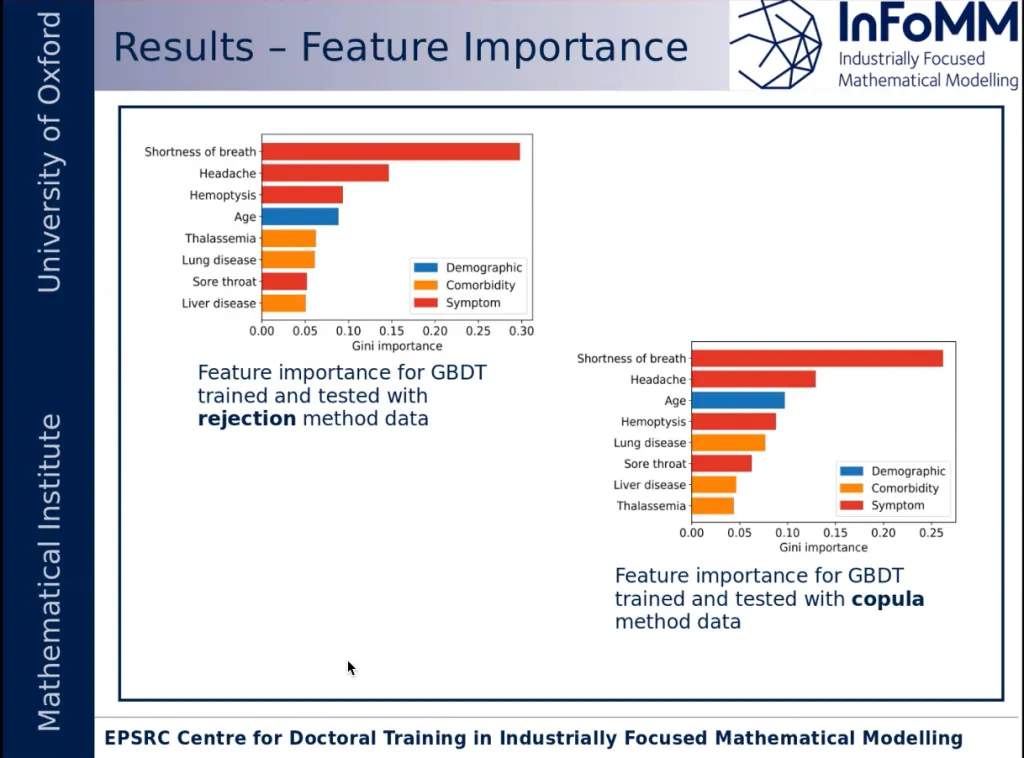 University of Oxford

Mathematical Institute

Results – Feature Importance

InFoMM
Industrially Focused
Mathematical Modelling

Shortness of breath
Headache
Hemoptysis
Age
Thalassemia
Lung disease
Sore throat
Liver disease

Demographic
Comorbidity
Symptom

0.00 0.05 0.10 0.15 0.20 0.25 0.30
Gini importance

Feature importance for GBDT trained and tested with **rejection** method data

Shortness of breath
Headache
Age
Hemoptysis
Lung disease
Sore throat
Liver disease
Thalassemia

Demographic
Comorbidity
Symptom

0.00 0.05 0.10 0.15 0.20 0.25
Gini importance

Feature importance for GBDT trained and tested with **copula** method data

EPSRC Centre for Doctoral Training in Industrially Focused Mathematical Modelling